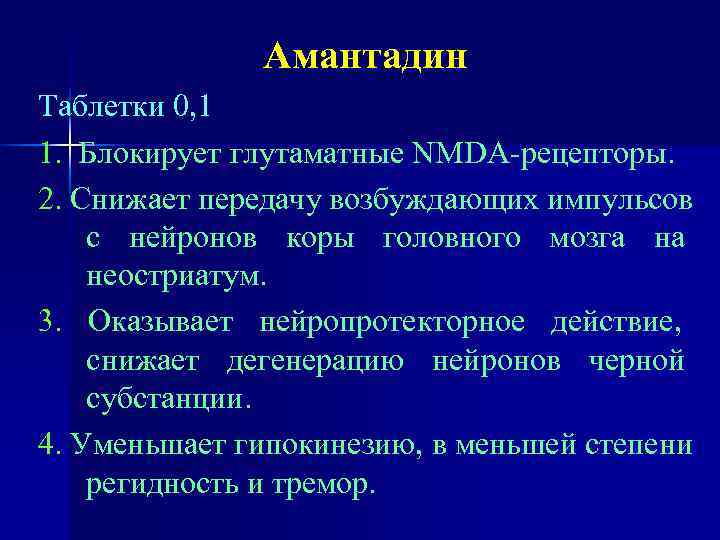 Амантадин

Таблетки 0,1

1. Блокирует глутаматные NMDA-рецепторы.

2. Снижает передачу возбуждающих импульсов с нейронов коры головного мозга на неостриатум.

3. Оказывает нейропротекторное действие, снижает дегенерацию нейронов черной субстанции.

4. Уменьшает гипокинезию, в меньшей степени регидность и тремор.